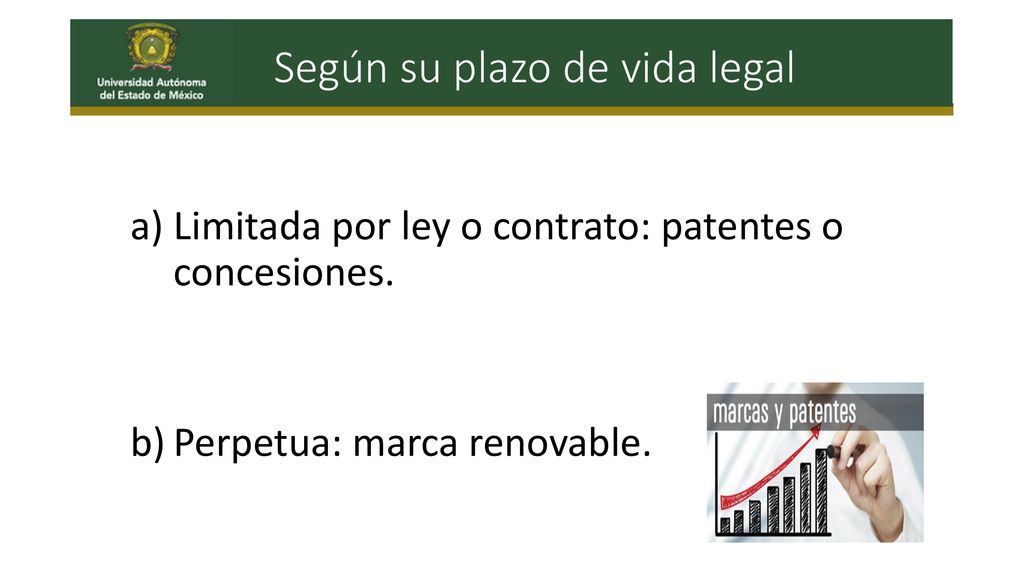 Universidad Autónoma del Estado de México

Según su plazo de vida legal

a) Limitada por ley o contrato: patentes o concesiones.

b) Perpetua: marca renovable.

marcas y patentes